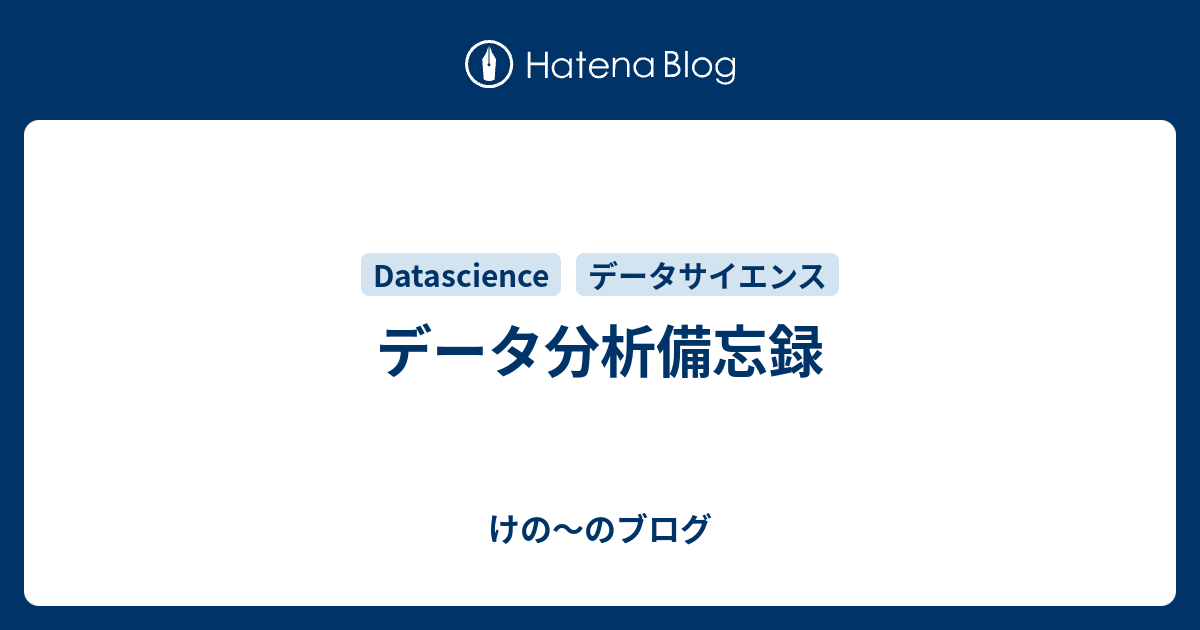 Hatena Blog

Datascience データサイエンス

データ分析備忘録

けの〜のブログ